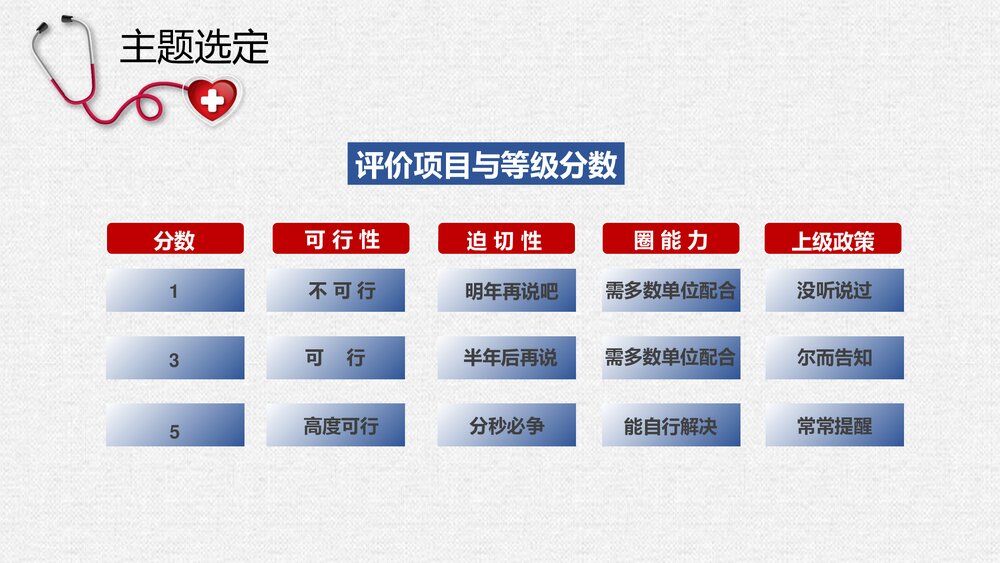 主题选定

评价项目与等级分数

| 分数 | 可行性 | 迫切性 | 圈能力 | 上级政策 |
|---|---|---|---|---|
| 1 | 不可行 | 明年再说吧 | 需多数单位配合 | 没听说过 |
| 3 | 可　行 | 半年后再说 | 需多数单位配合 | 尔而告知 |
| 5 | 高度可行 | 分秒必争 | 能自行解决 | 常常提醒 |